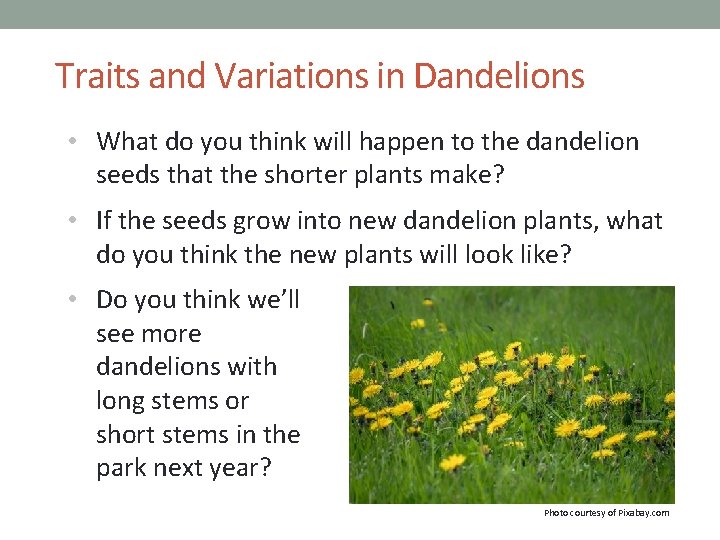 Traits and Variations in Dandelions

• What do you think will happen to the dandelion seeds that the shorter plants make?

• If the seeds grow into new dandelion plants, what do you think the new plants will look like?

• Do you think we'll see more dandelions with long stems or short stems in the park next year?

Photo courtesy of Pixabay.com